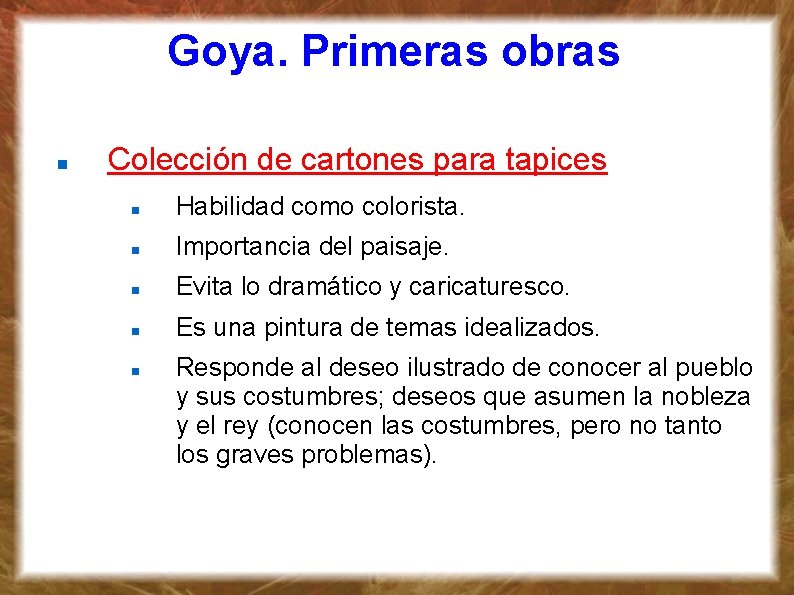 Goya. Primeras obras

- Colección de cartones para tapices
  - Habilidad como colorista.
  - Importancia del paisaje.
  - Evita lo dramático y caricaturesco.
  - Es una pintura de temas idealizados.
  - Responde al deseo ilustrado de conocer al pueblo y sus costumbres; deseos que asumen la nobleza y el rey (conocen las costumbres, pero no tanto los graves problemas).